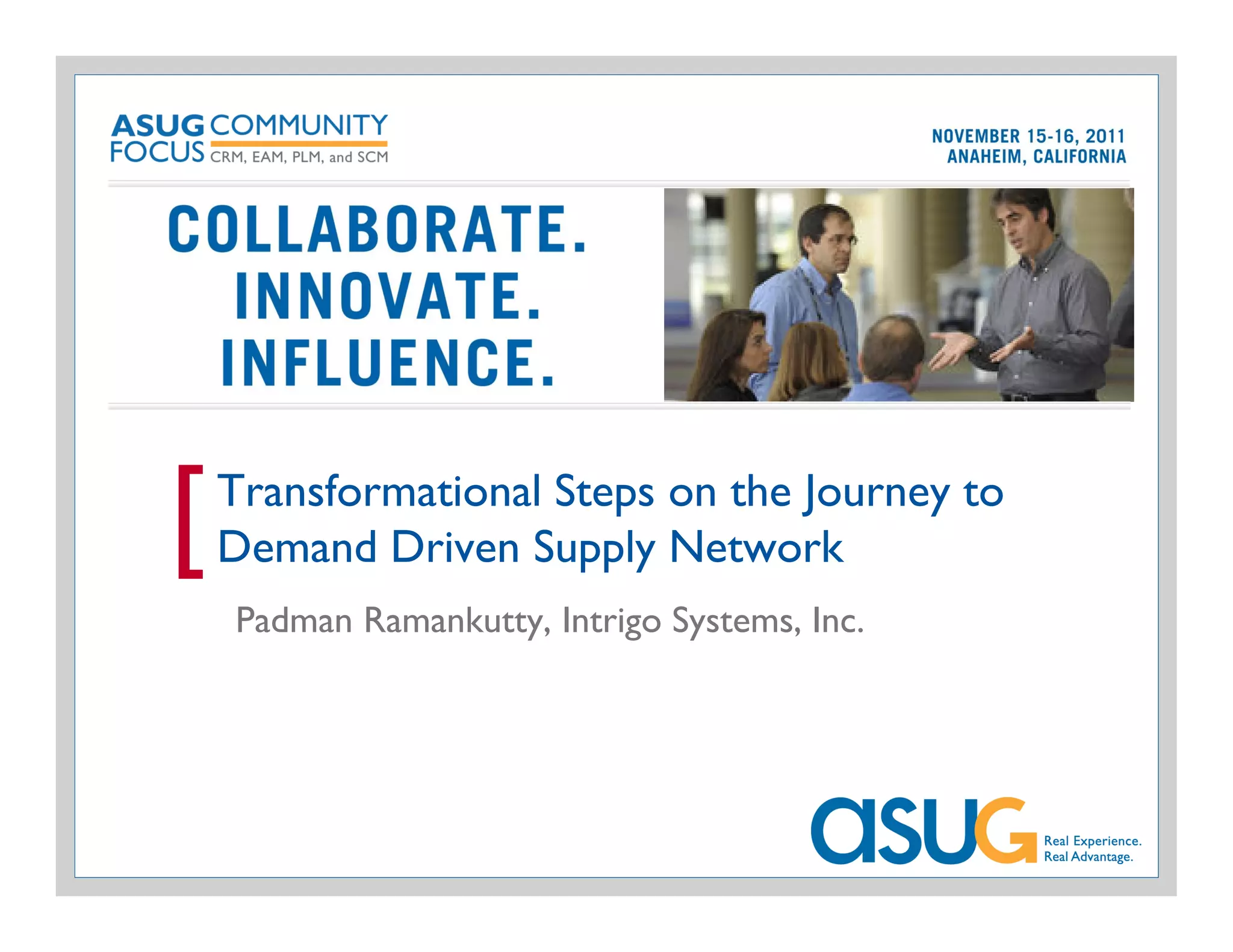 ASUG COMMUNITY FOCUS CRM, EAM, PLM, and SCM

NOVEMBER 15-16, 2011
ANAHEIM, CALIFORNIA

COLLABORATE.
INNOVATE.
INFLUENCE.

Transformational Steps on the Journey to Demand Driven Supply Network

Padman Ramankutty, Intrigo Systems, Inc.

asug Real Experience. Real Advantage.